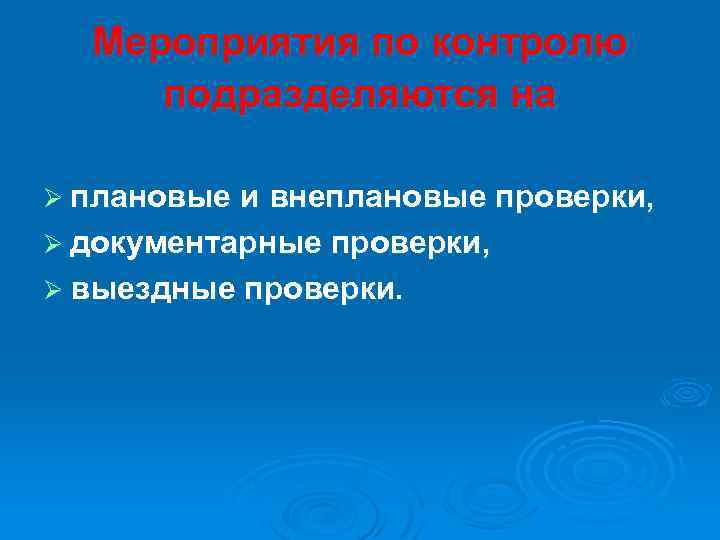 Мероприятия по контролю подразделяются на

➢ плановые и внеплановые проверки,
➢ документарные проверки,
➢ выездные проверки.